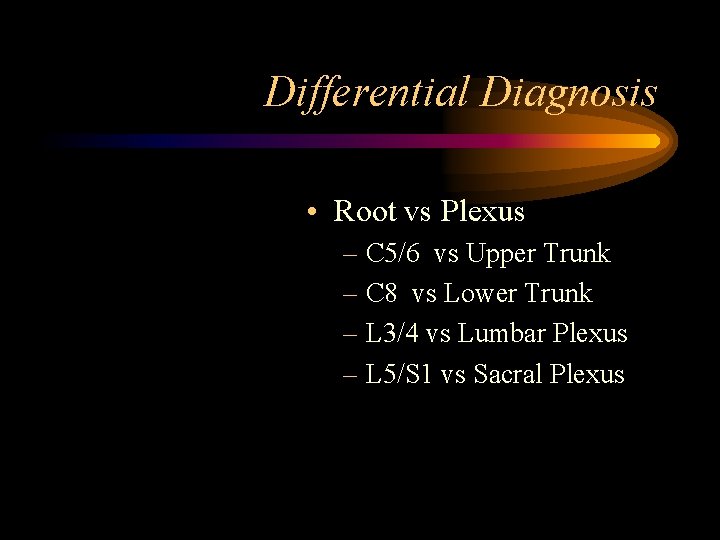 Differential Diagnosis

• Root vs Plexus
  – C5/6 vs Upper Trunk
  – C8 vs Lower Trunk
  – L3/4 vs Lumbar Plexus
  – L5/S1 vs Sacral Plexus